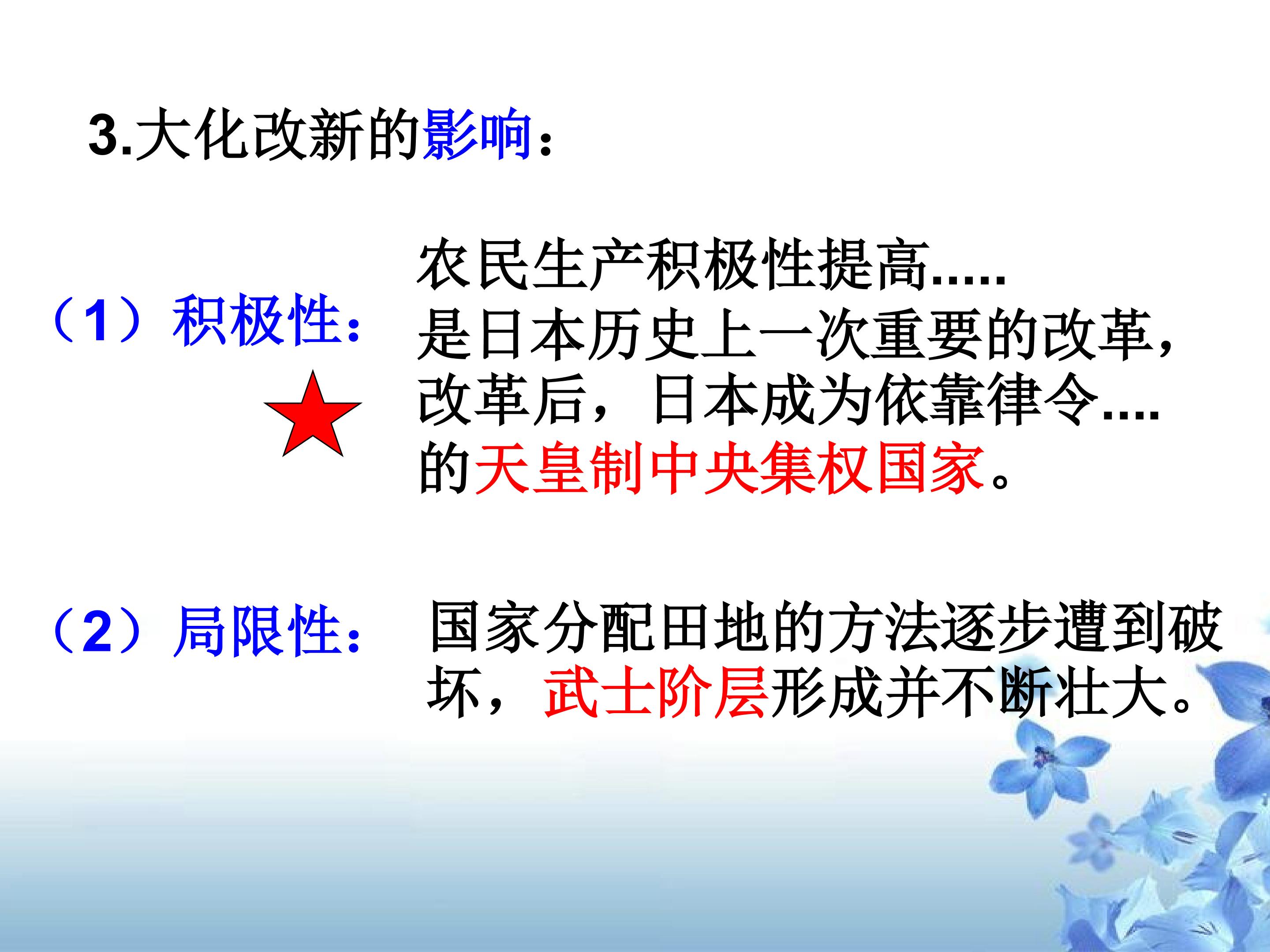 3.大化改新的影响：

（1）积极性： 农民生产积极性提高.....
是日本历史上一次重要的改革，改革后，日本成为依靠律令....的天皇制中央集权国家。

（2）局限性： 国家分配田地的方法逐步遭到破坏，武士阶层形成并不断壮大。